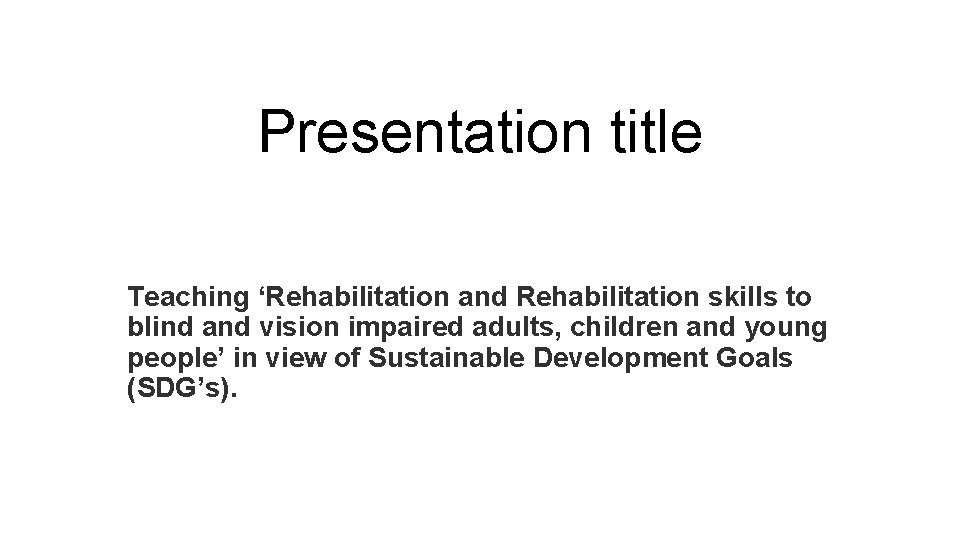 Presentation title

Teaching ‘Rehabilitation and Rehabilitation skills to blind and vision impaired adults, children and young people’ in view of Sustainable Development Goals (SDG’s).